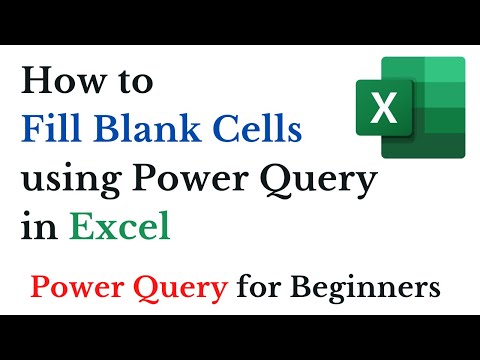 How to
Fill Blank Cells
using Power Query
in Excel

X

Power Query for Beginners